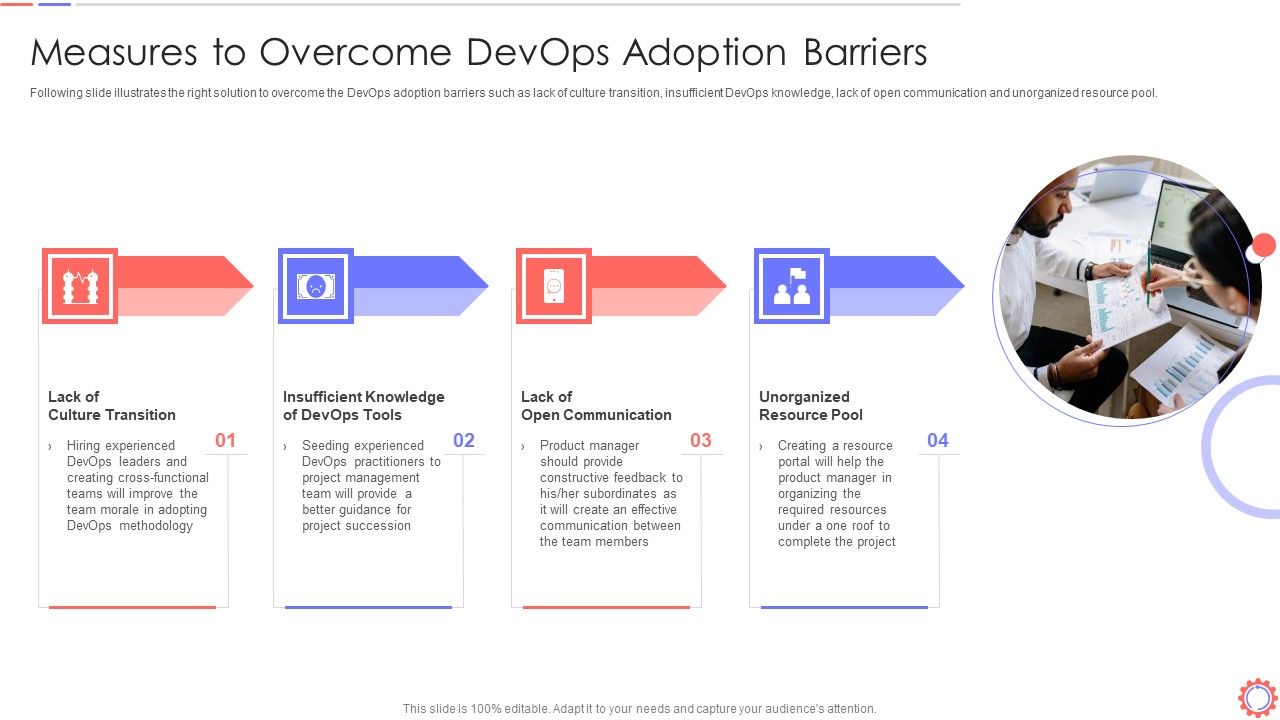 Measures to Overcome DevOps Adoption Barriers

Following slide illustrates the right solution to overcome the DevOps adoption barriers such as lack of culture transition, insufficient DevOps knowledge, lack of open communication and unorganized resource pool.

Lack of Culture Transition

01

› Hiring experienced DevOps leaders and creating cross-functional teams will improve the team morale in adopting DevOps methodology

Insufficient Knowledge of DevOps Tools

02

› Seeding experienced DevOps practitioners to project management team will provide a better guidance for project succession

Lack of Open Communication

03

› Product manager should provide constructive feedback to his/her subordinates as it will create an effective communication between the team members

Unorganized Resource Pool

04

› Creating a resource portal will help the product manager in organizing the required resources under a one roof to complete the project

This slide is 100% editable. Adapt it to your needs and capture your audience's attention.